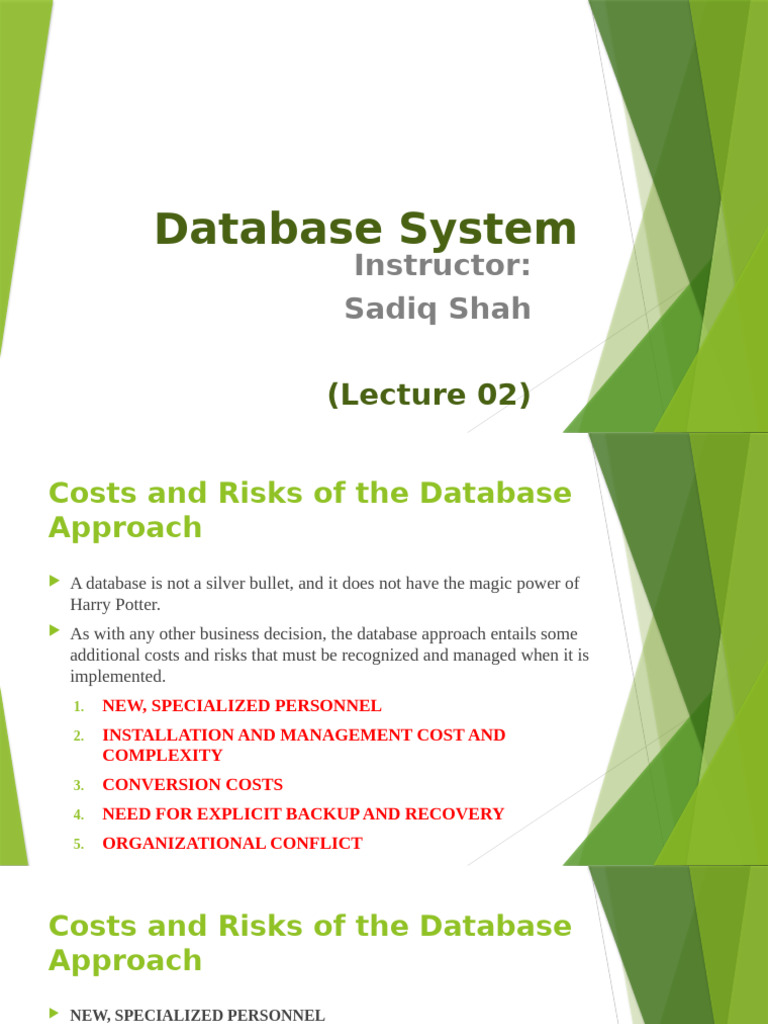 Database System
Instructor:
Sadiq Shah

(Lecture 02)

Costs and Risks of the Database Approach

A database is not a silver bullet, and it does not have the magic power of Harry Potter.

As with any other business decision, the database approach entails some additional costs and risks that must be recognized and managed when it is implemented.

1. NEW, SPECIALIZED PERSONNEL
2. INSTALLATION AND MANAGEMENT COST AND COMPLEXITY
3. CONVERSION COSTS
4. NEED FOR EXPLICIT BACKUP AND RECOVERY
5. ORGANIZATIONAL CONFLICT

Costs and Risks of the Database Approach

NEW, SPECIALIZED PERSONNEL